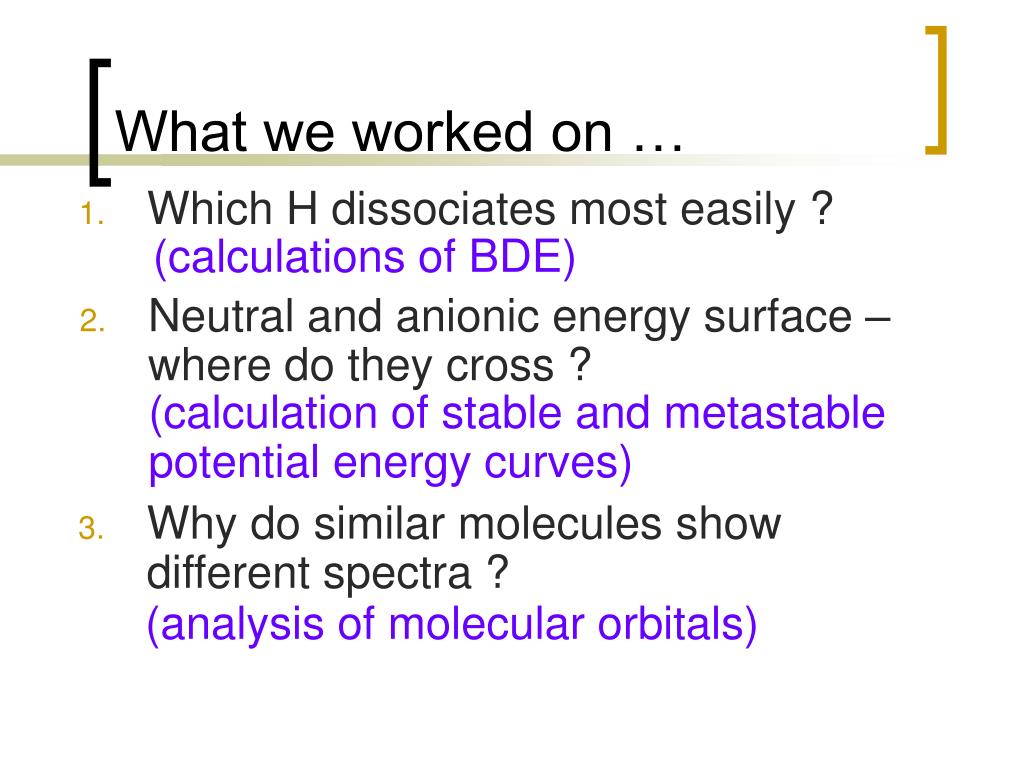 What we worked on …

1. Which H dissociates most easily ?
(calculations of BDE)

2. Neutral and anionic energy surface – where do they cross ?
(calculation of stable and metastable potential energy curves)

3. Why do similar molecules show different spectra ?
(analysis of molecular orbitals)